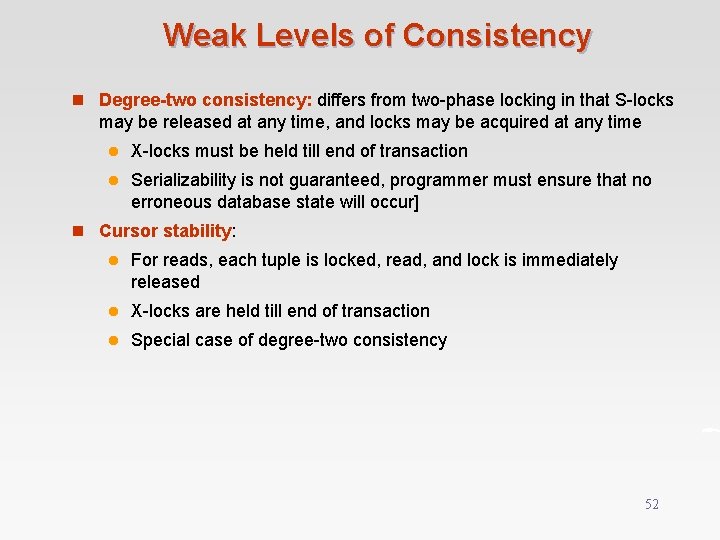 Weak Levels of Consistency

Degree-two consistency: differs from two-phase locking in that S-locks may be released at any time, and locks may be acquired at any time

X-locks must be held till end of transaction

Serializability is not guaranteed, programmer must ensure that no erroneous database state will occur]

Cursor stability:

For reads, each tuple is locked, read, and lock is immediately released

X-locks are held till end of transaction

Special case of degree-two consistency

52